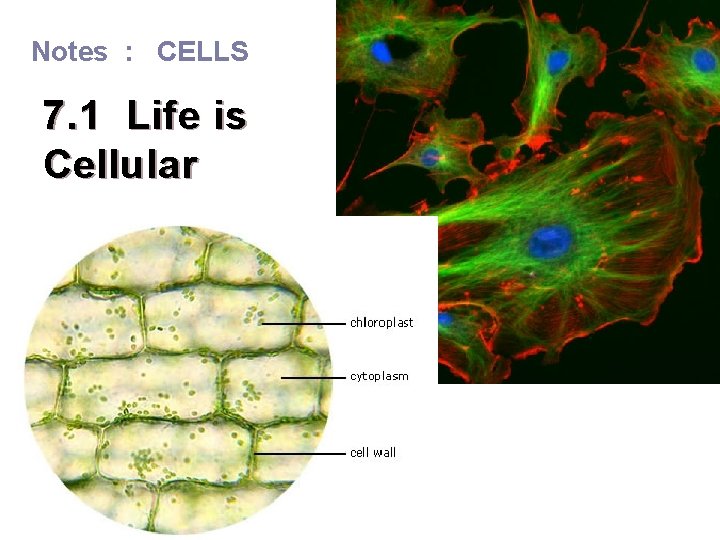 Notes : CELLS

7.1 Life is Cellular

chloroplast

cytoplasm

cell wall